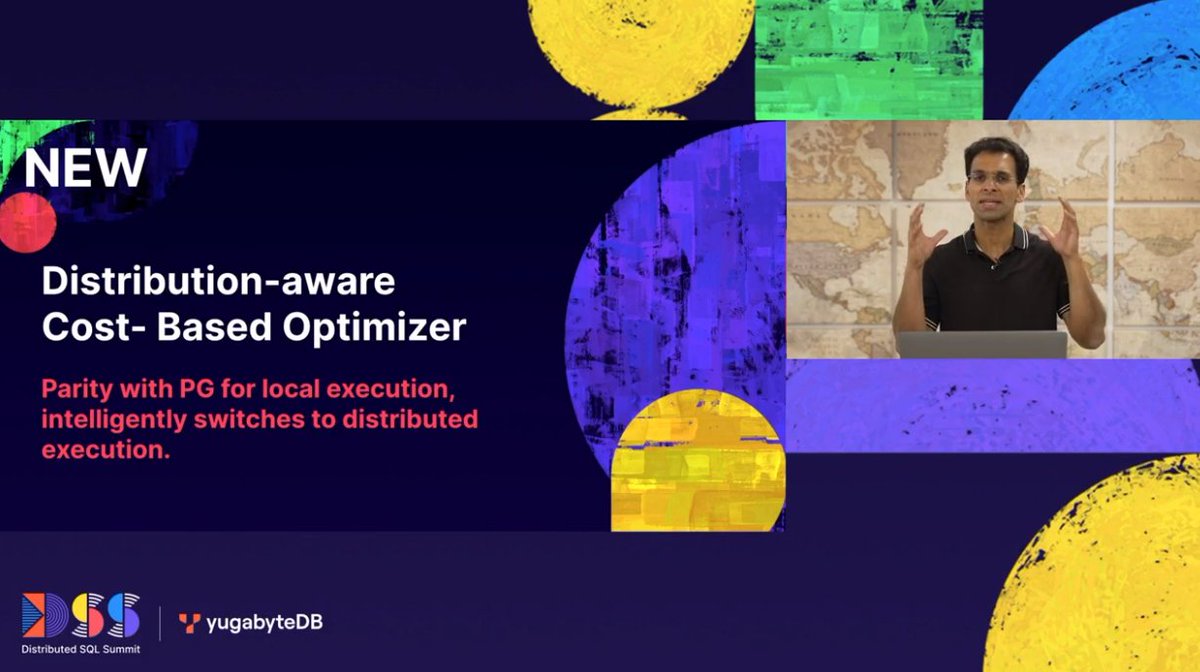 NEW

Distribution-aware Cost- Based Optimizer

Parity with PG for local execution, intelligently switches to distributed execution.

DSS
Distributed SQL Summit

yugabyteDB